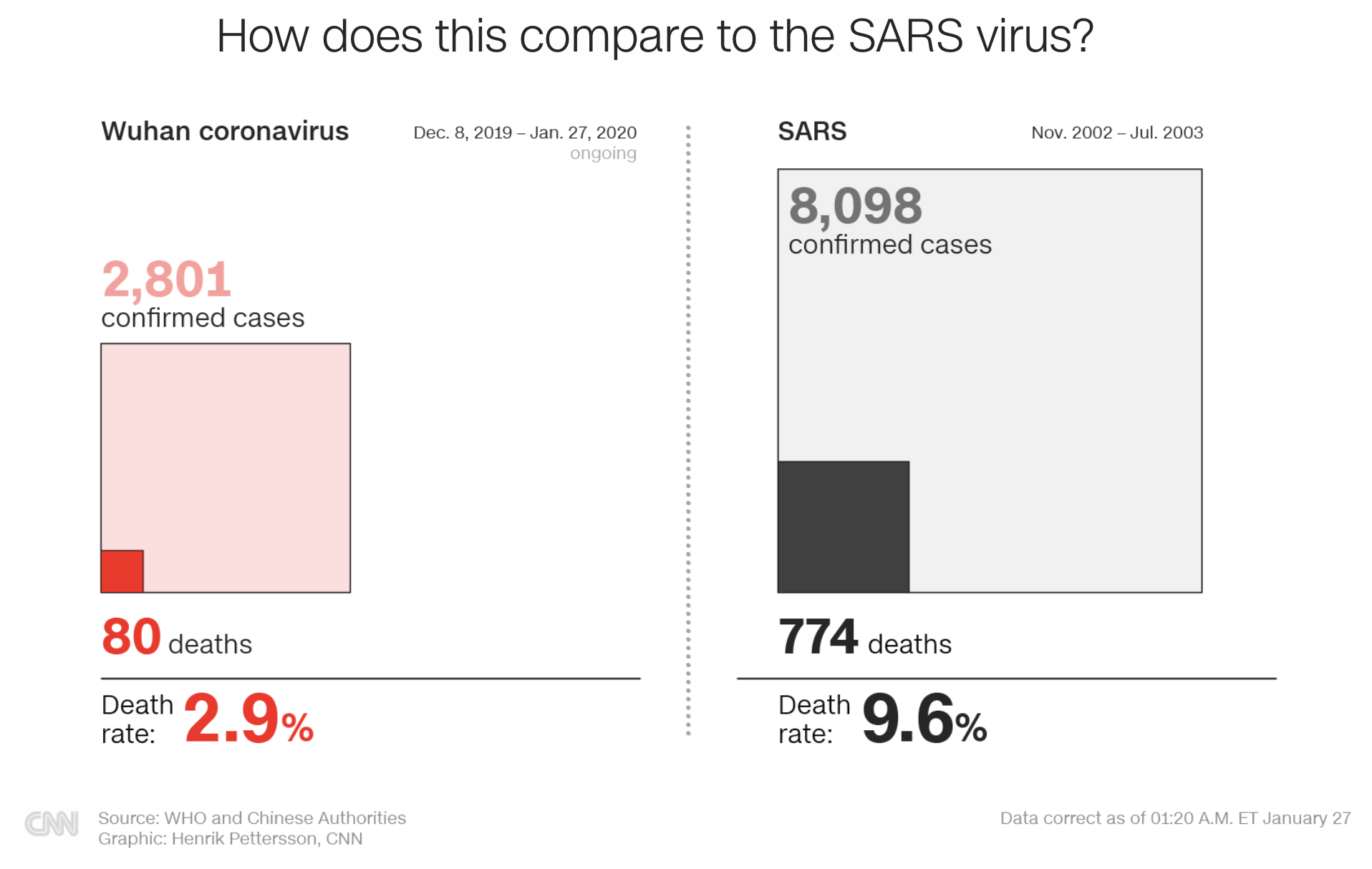 How does this compare to the SARS virus?

Wuhan coronavirus

Dec. 8, 2019 – Jan. 27, 2020
ongoing

2,801
confirmed cases

80 deaths

Death rate: 2.9%

SARS

Nov. 2002 – Jul. 2003

8,098
confirmed cases

774 deaths

Death rate: 9.6%

CNN

Source: WHO and Chinese Authorities
Graphic: Henrik Pettersson, CNN

Data correct as of 01:20 A.M. ET January 27